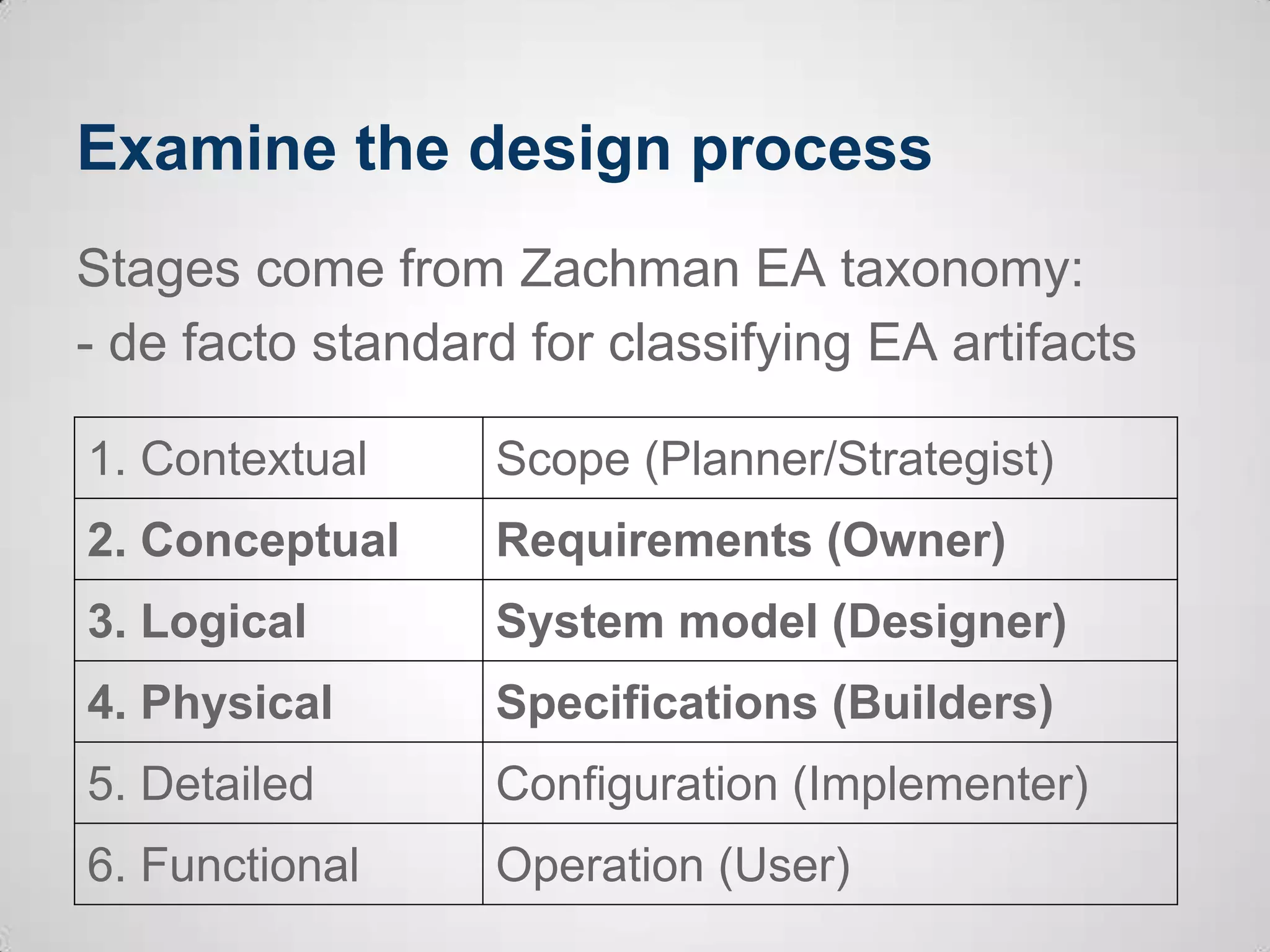 Examine the design process

Stages come from Zachman EA taxonomy:
- de facto standard for classifying EA artifacts

| 1. Contextual | Scope (Planner/Strategist) |
|---|---|
| 2. Conceptual | Requirements (Owner) |
| 3. Logical | System model (Designer) |
| 4. Physical | Specifications (Builders) |
| 5. Detailed | Configuration (Implementer) |
| 6. Functional | Operation (User) |